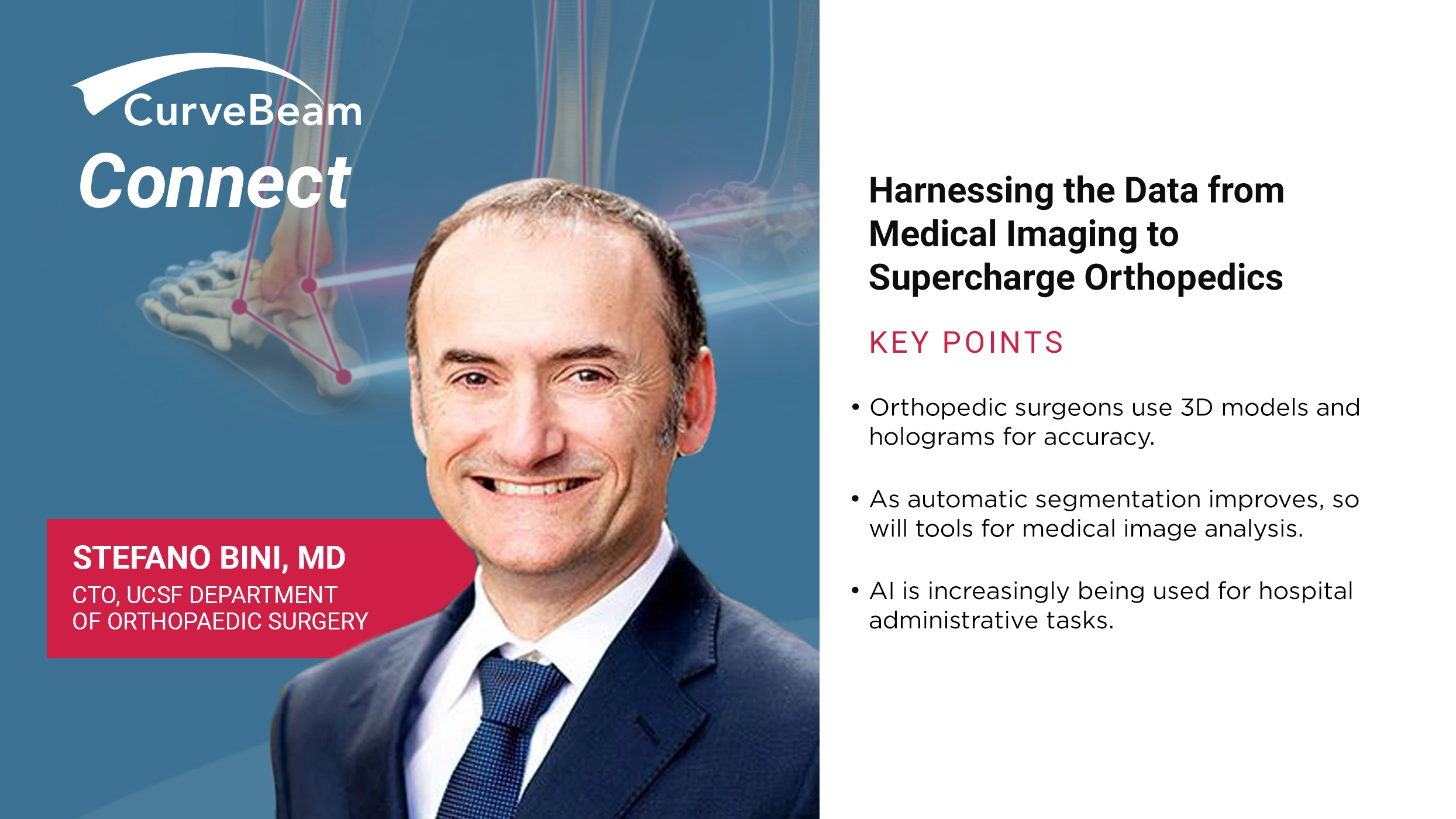 CurveBeam
Connect

STEFANO BINI, MD
CTO, UCSF DEPARTMENT OF ORTHOPAEDIC SURGERY

Harnessing the Data from Medical Imaging to Supercharge Orthopedics

KEY POINTS

• Orthopedic surgeons use 3D models and holograms for accuracy.

• As automatic segmentation improves, so will tools for medical image analysis.

• AI is increasingly being used for hospital administrative tasks.